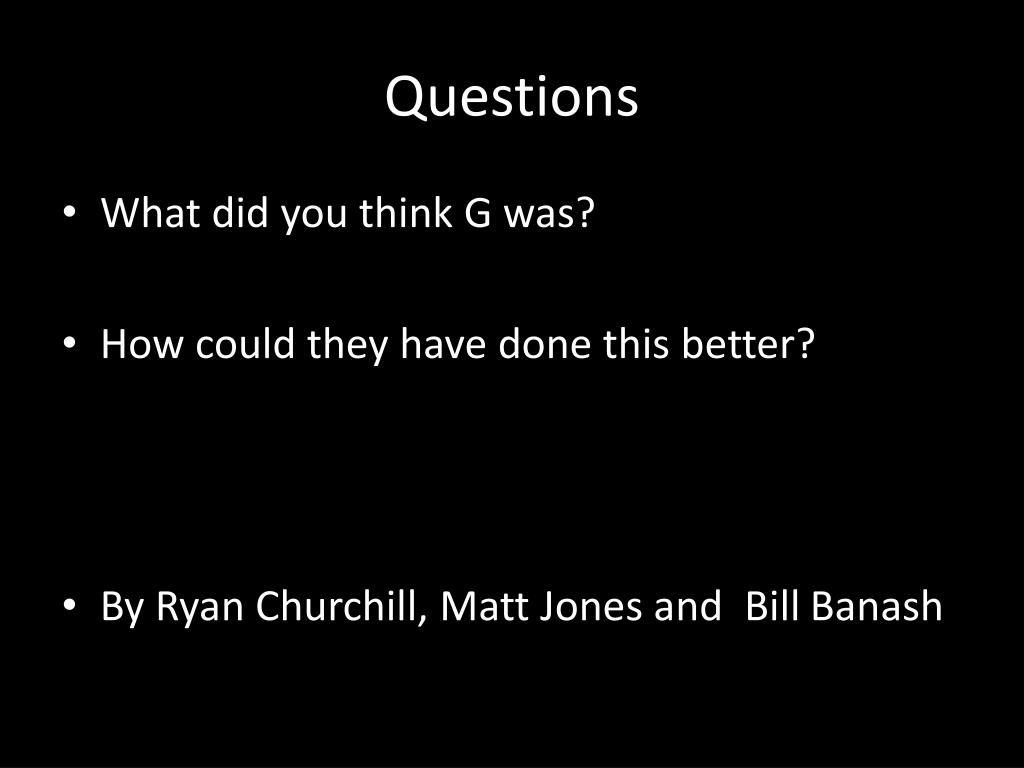 Questions

• What did you think G was?

• How could they have done this better?

• By Ryan Churchill, Matt Jones and  Bill Banash